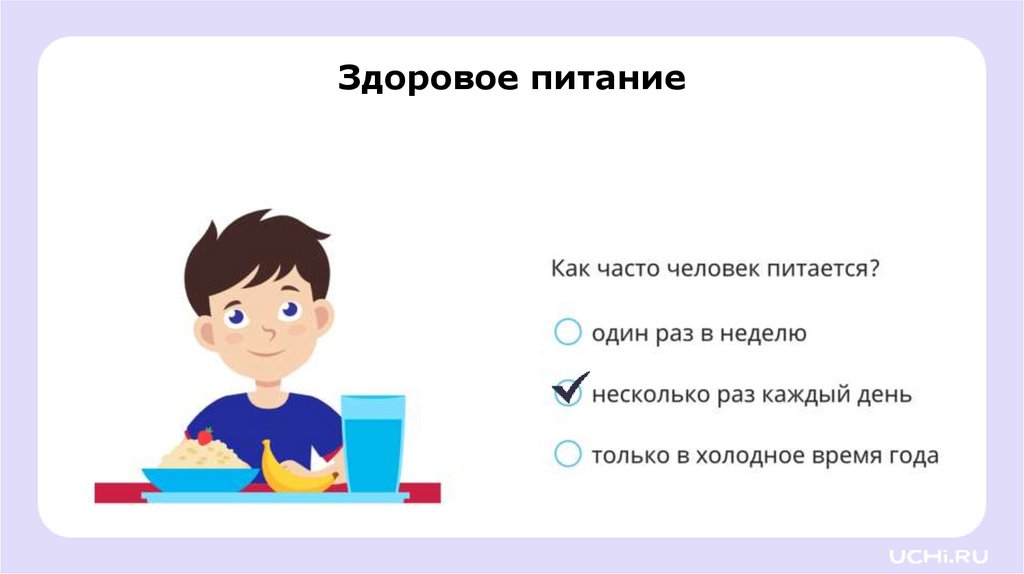 Здоровое питание

Как часто человек питается?

один раз в неделю

несколько раз каждый день

только в холодное время года

UCHi.RU